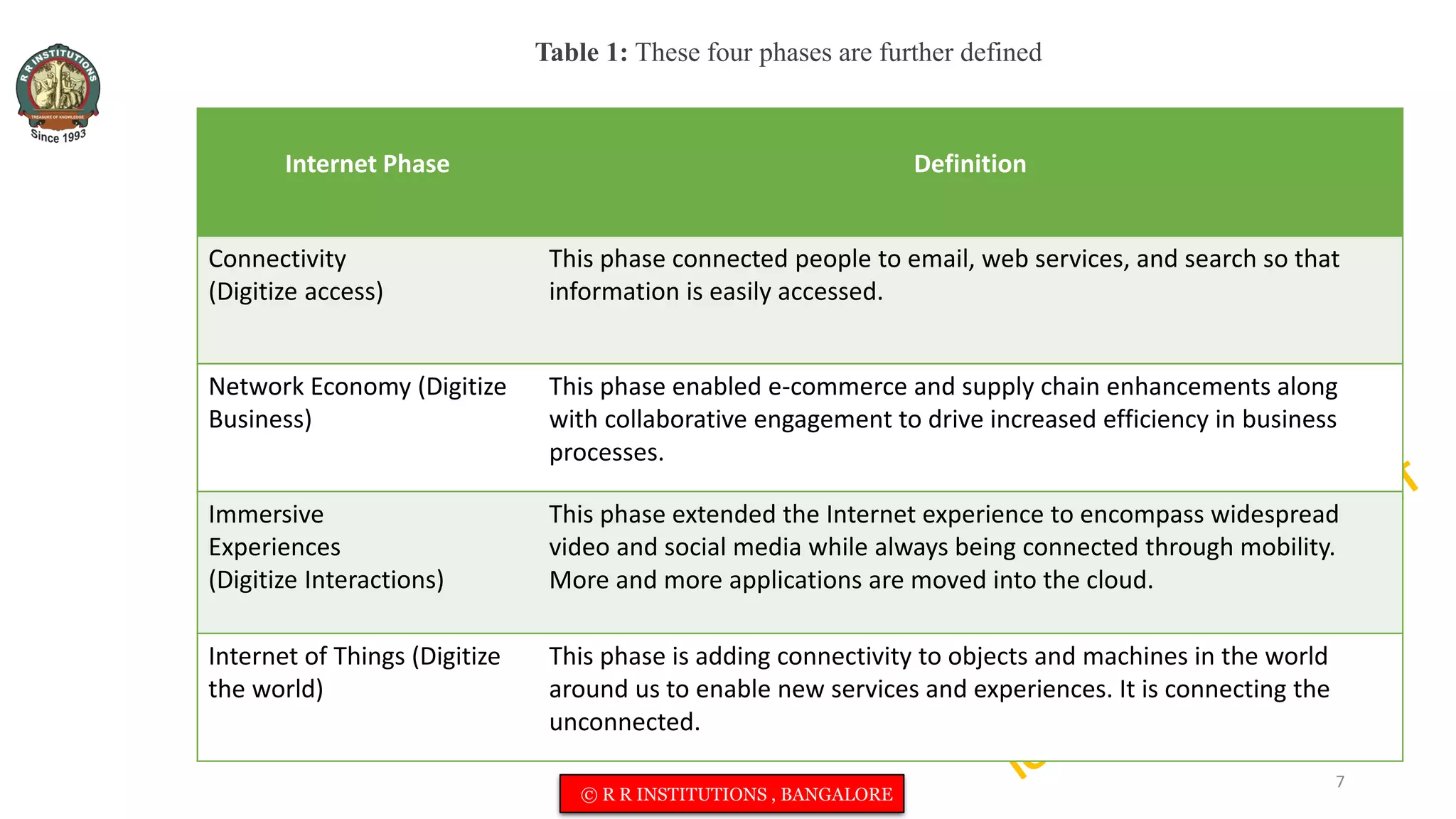 R R INSTITUTIONS
TREASURE OF KNOWLEDGE
Since 1993

**Table 1:** These four phases are further defined

| Internet Phase | Definition |
|---|---|
| Connectivity (Digitize access) | This phase connected people to email, web services, and search so that information is easily accessed. |
| Network Economy (Digitize Business) | This phase enabled e-commerce and supply chain enhancements along with collaborative engagement to drive increased efficiency in business processes. |
| Immersive Experiences (Digitize Interactions) | This phase extended the Internet experience to encompass widespread video and social media while always being connected through mobility. More and more applications are moved into the cloud. |
| Internet of Things (Digitize the world) | This phase is adding connectivity to objects and machines in the world around us to enable new services and experiences. It is connecting the unconnected. |

© R R INSTITUTIONS , BANGALORE

7